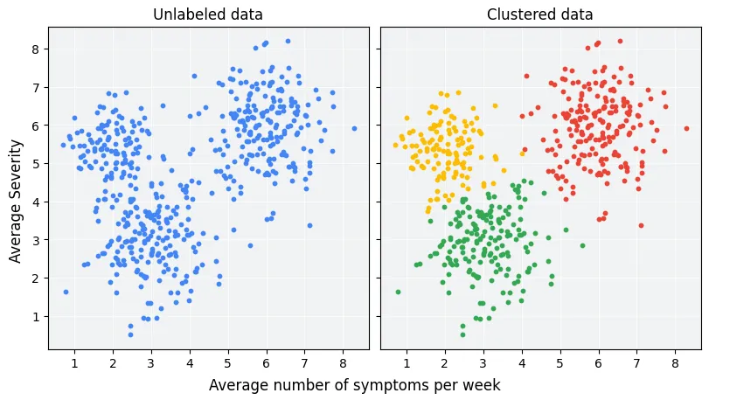 Unlabeled data

Clustered data

Average Severity

8
7
6
5
4
3
2
1

1 2 3 4 5 6 7 8

1 2 3 4 5 6 7 8

Average number of symptoms per week